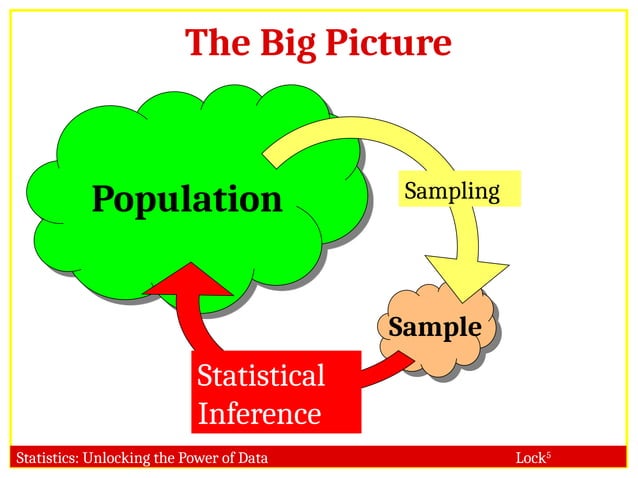 The Big Picture

Population

Sampling

Sample

Statistical Inference

Statistics: Unlocking the Power of Data

Lock$^5$